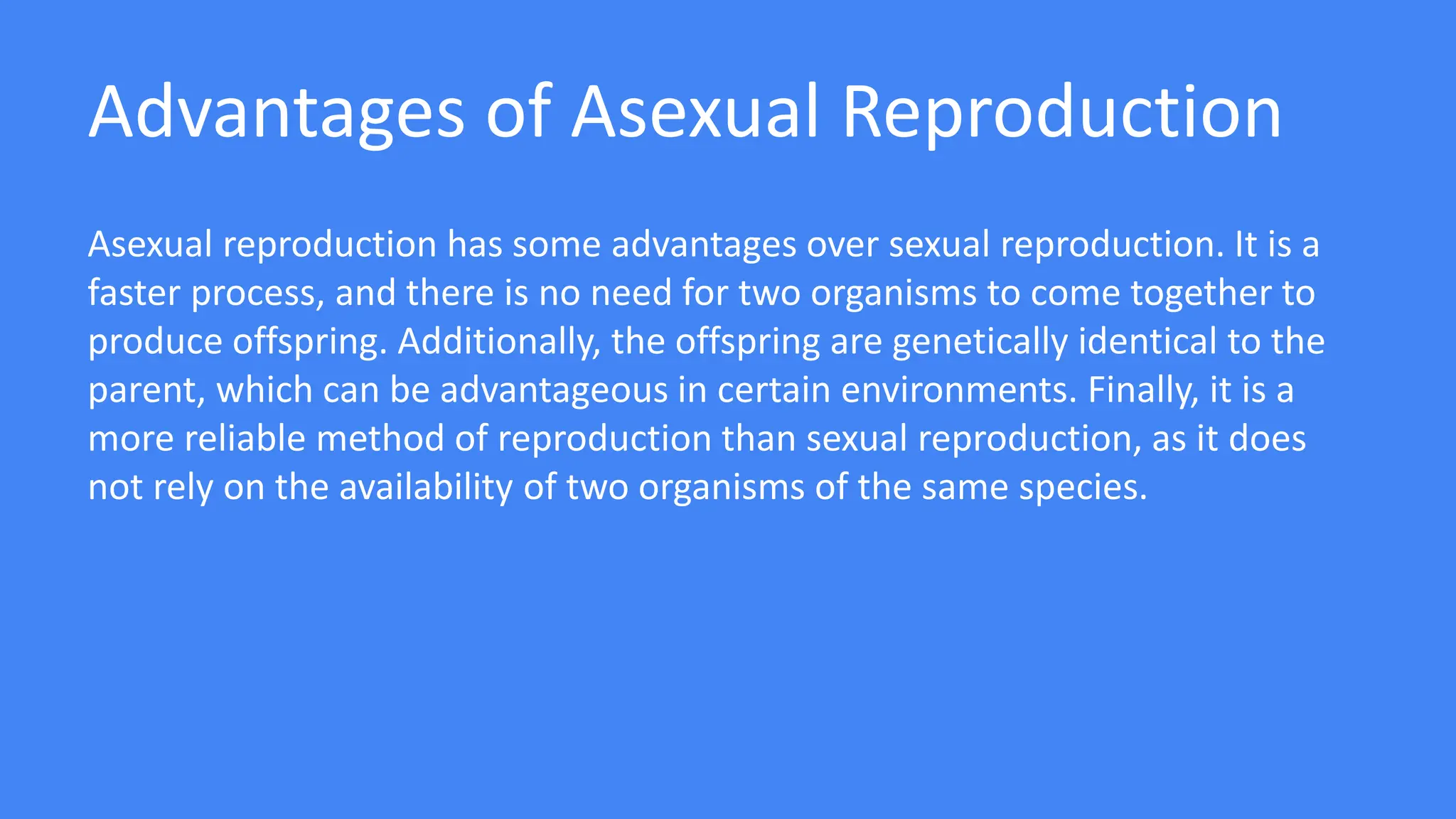 Advantages of Asexual Reproduction

Asexual reproduction has some advantages over sexual reproduction. It is a faster process, and there is no need for two organisms to come together to produce offspring. Additionally, the offspring are genetically identical to the parent, which can be advantageous in certain environments. Finally, it is a more reliable method of reproduction than sexual reproduction, as it does not rely on the availability of two organisms of the same species.